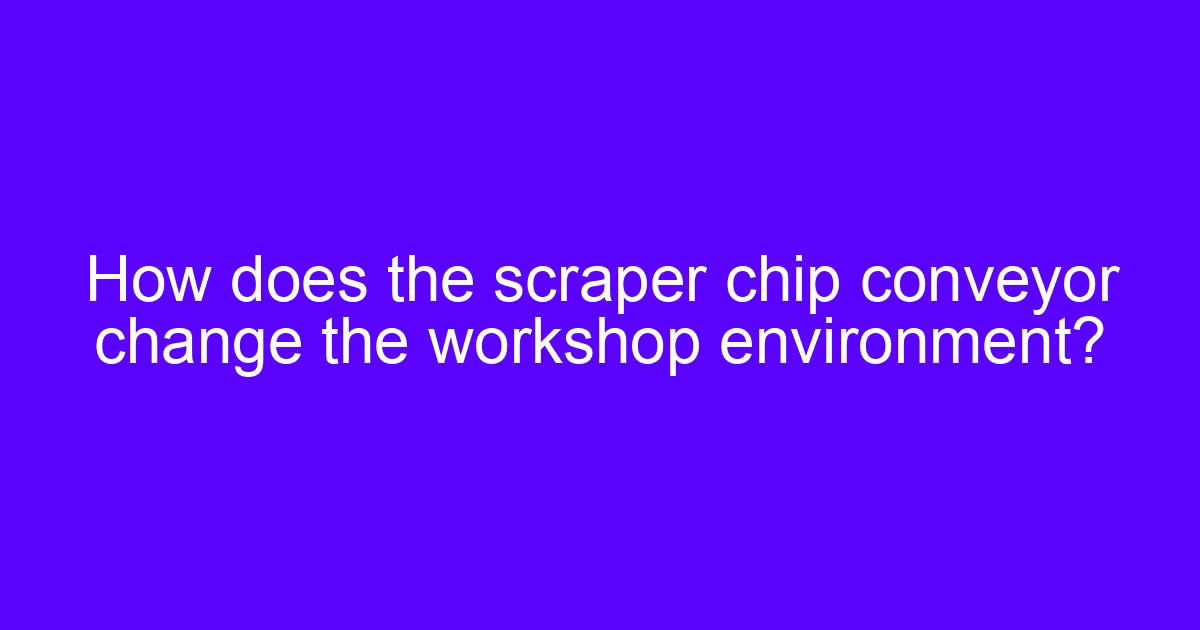 How does the scraper chip conveyor change the workshop environment?